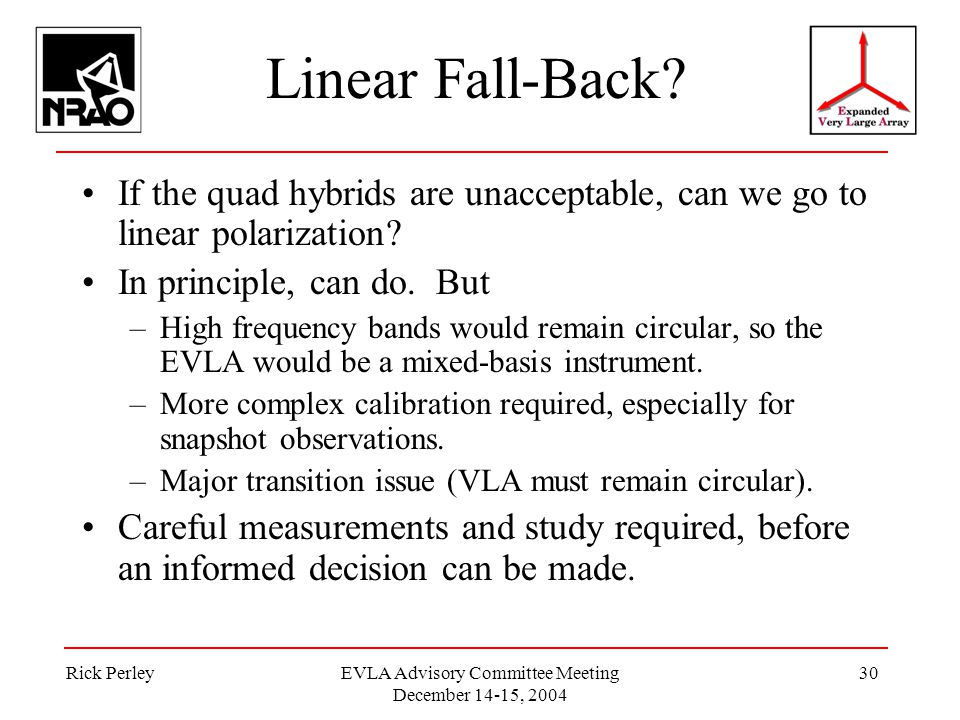 NRAO

Linear Fall-Back?

Expanded Very Large Array

• If the quad hybrids are unacceptable, can we go to linear polarization?

• In principle, can do. But

– High frequency bands would remain circular, so the EVLA would be a mixed-basis instrument.

– More complex calibration required, especially for snapshot observations.

– Major transition issue (VLA must remain circular).

• Careful measurements and study required, before an informed decision can be made.

Rick Perley

EVLA Advisory Committee Meeting December 14-15, 2004

30